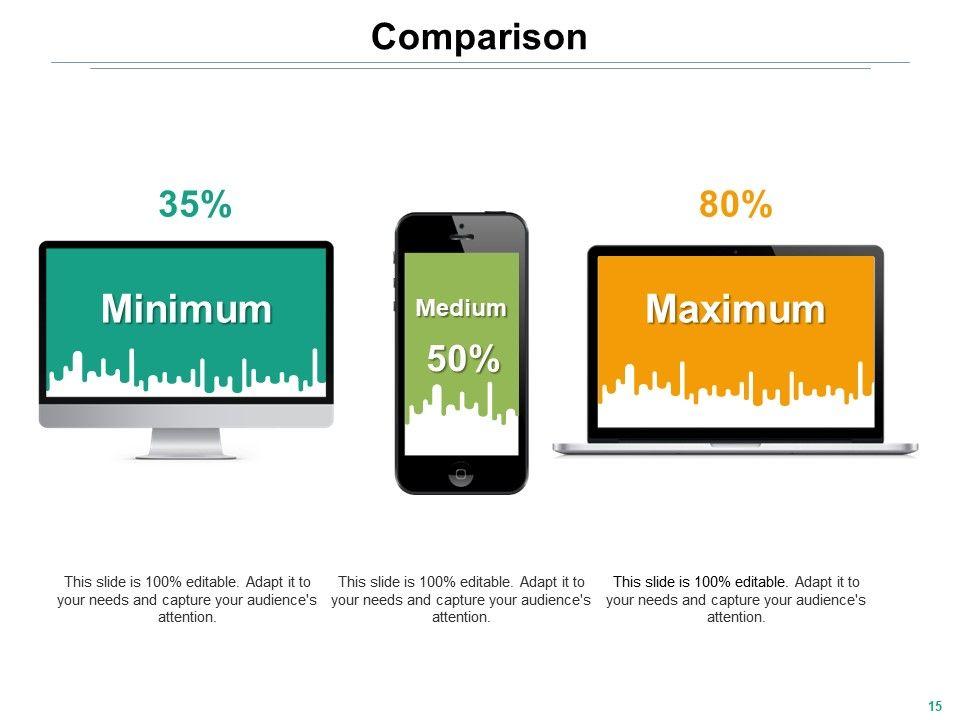 Comparison

35%

Minimum

Medium

50%

80%

Maximum

This slide is 100% editable. Adapt it to your needs and capture your audience's attention.

This slide is 100% editable. Adapt it to your needs and capture your audience's attention.

This slide is 100% editable. Adapt it to your needs and capture your audience's attention.

15